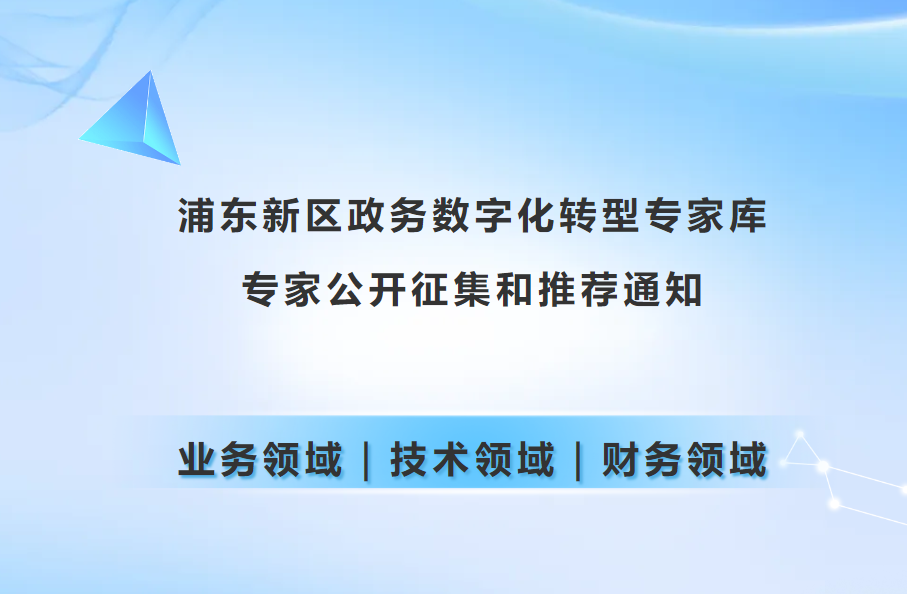 浦东新区政务数字化转型专家库
专家公开征集和推荐通知

业务领域 | 技术领域 | 财务领域